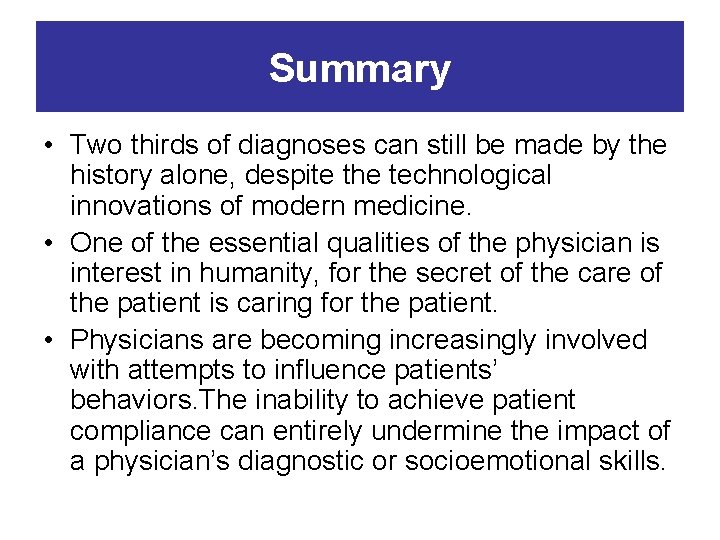 Summary

• Two thirds of diagnoses can still be made by the history alone, despite the technological innovations of modern medicine.

• One of the essential qualities of the physician is interest in humanity, for the secret of the care of the patient is caring for the patient.

• Physicians are becoming increasingly involved with attempts to influence patients' behaviors.The inability to achieve patient compliance can entirely undermine the impact of a physician's diagnostic or socioemotional skills.